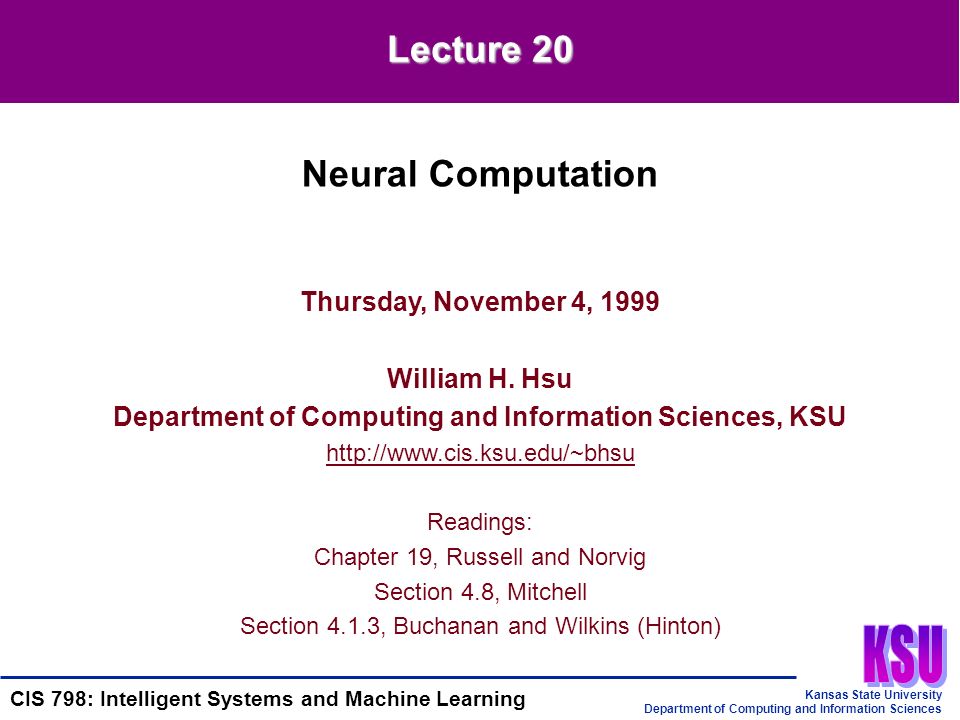 Lecture 20

Neural Computation

Thursday, November 4, 1999

William H. Hsu
Department of Computing and Information Sciences, KSU
http://www.cis.ksu.edu/~bhsu

Readings:
Chapter 19, Russell and Norvig
Section 4.8, Mitchell
Section 4.1.3, Buchanan and Wilkins (Hinton)

KSU

CIS 798: Intelligent Systems and Machine Learning

Kansas State University
Department of Computing and Information Sciences